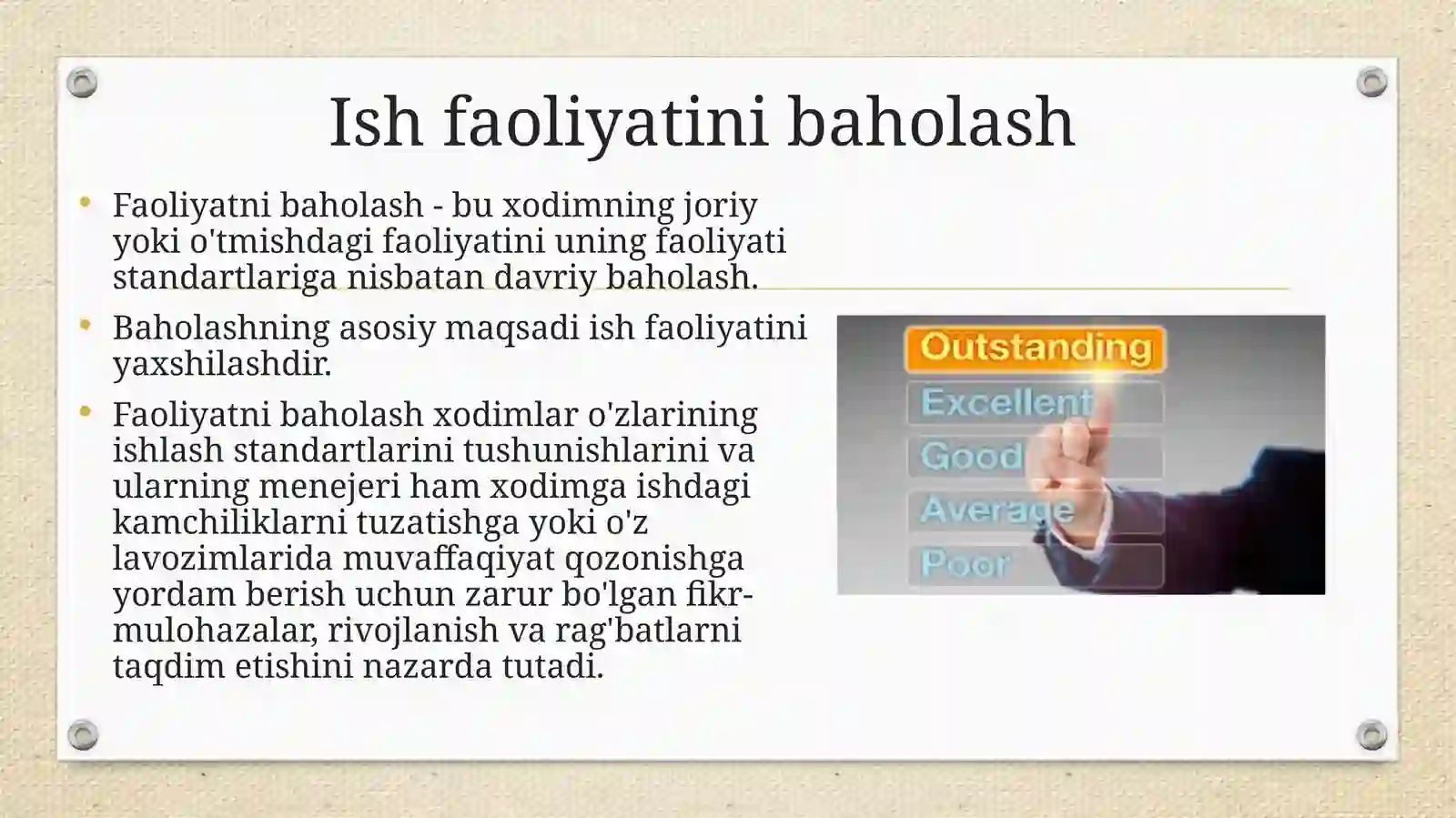 Ish faoliyatini baholash

• Faoliyatni baholash - bu xodimning joriy yoki o'tmishdagi faoliyatini uning faoliyati standartlariga nisbatan davriy baholash.

• Baholashning asosiy maqsadi ish faoliyatini yaxshilashdir.

• Faoliyatni baholash xodimlar o'zlarining ishlash standartlarini tushunishlarini va ularning menejeri ham xodimga ishdagi kamchiliklarni tuzatishga yoki o'z lavozimlarida muvaffaqiyat qozonishga yordam berish uchun zarur bo'lgan fikr-mulohazalar, rivojlanish va rag'batlarni taqdim etishini nazarda tutadi.

Outstanding
Excellent
Good
Average
Poor